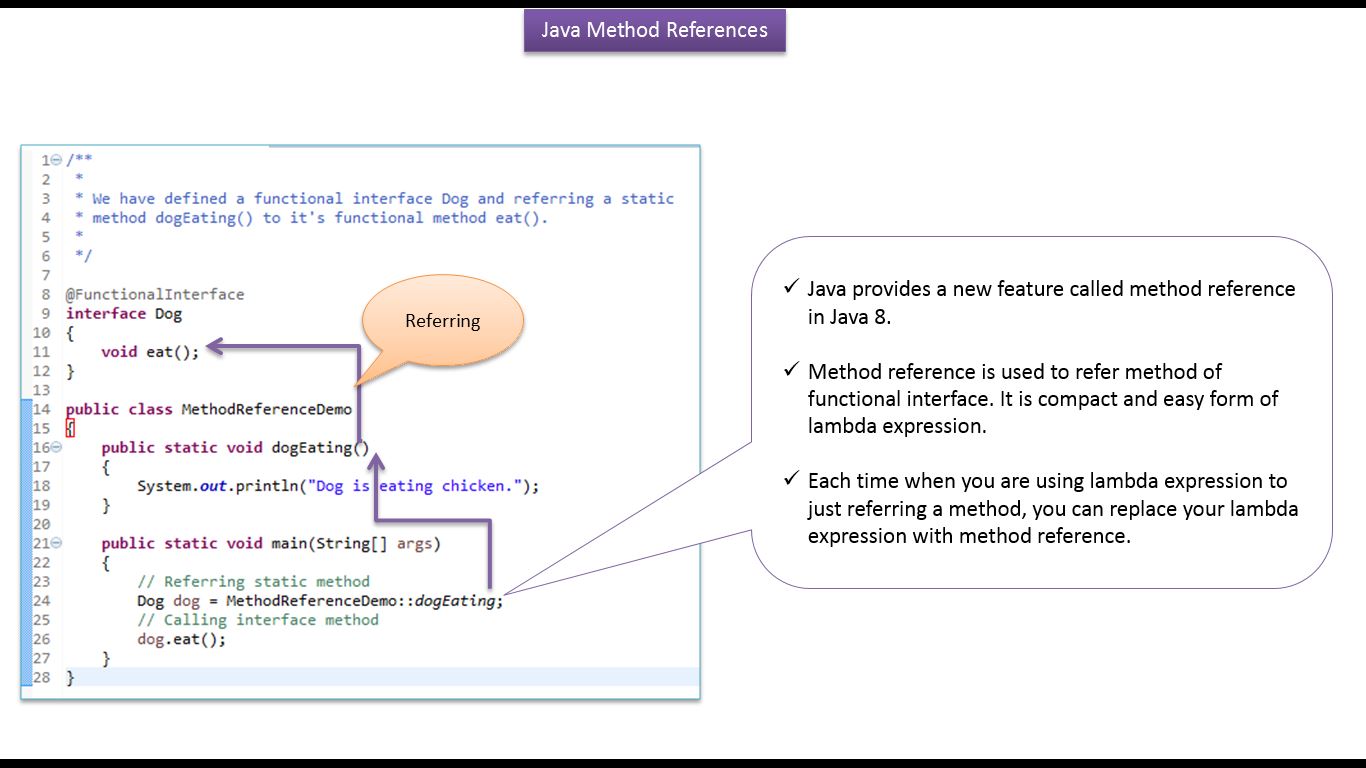 Java Method References

1 /**
2  *
3  * We have defined a functional interface Dog and referring a static
4  * method dogEating() to it's functional method eat().
5  *
6  */
7
8 @FunctionalInterface
9 interface Dog
10 {
11     void eat();
12 }
13
14 public class MethodReferenceDemo
15 {
16     public static void dogEating()
17     {
18         System.out.println("Dog is eating chicken.");
19     }
20
21     public static void main(String[] args)
22     {
23         // Referring static method
24         Dog dog = MethodReferenceDemo::dogEating;
25         // Calling interface method
26         dog.eat();
27     }
28 }

Referring

✓ Java provides a new feature called method reference in Java 8.

✓ Method reference is used to refer method of functional interface. It is compact and easy form of lambda expression.

✓ Each time when you are using lambda expression to just referring a method, you can replace your lambda expression with method reference.